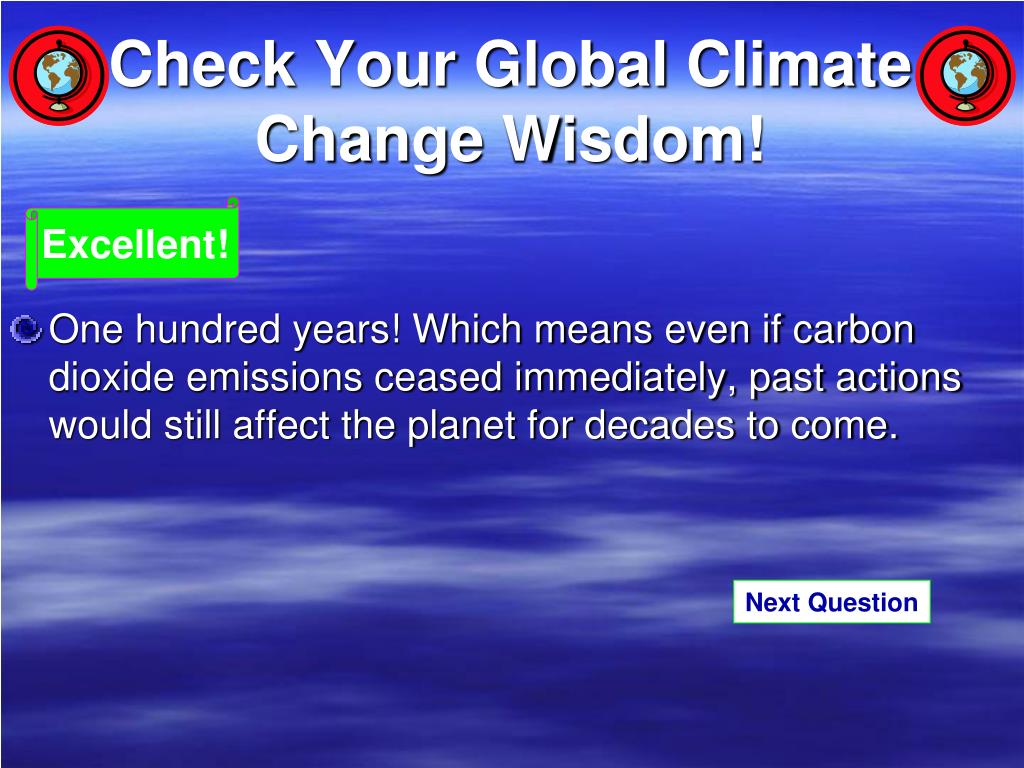 Check Your Global Climate Change Wisdom!

Excellent!

One hundred years! Which means even if carbon dioxide emissions ceased immediately, past actions would still affect the planet for decades to come.

Next Question